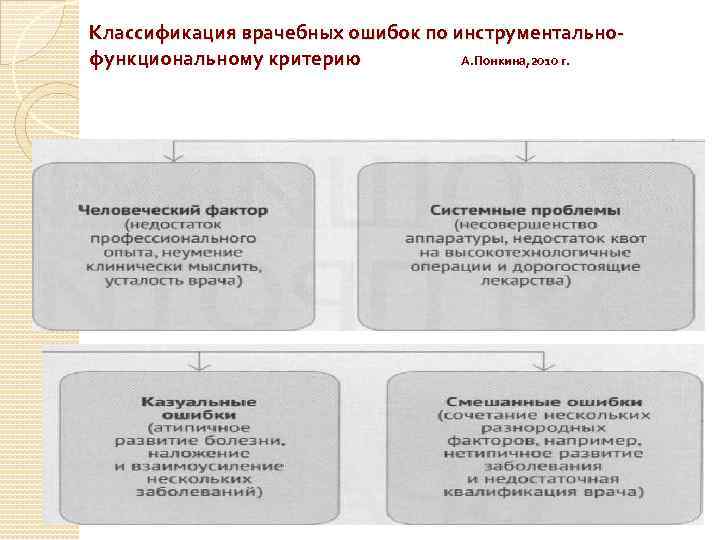 Классификация врачебных ошибок по инструментально-функциональному критерию А.Понкина, 2010 г.

Человеческий фактор (недостаток профессионального опыта, неумение клинически мыслить, усталость врача)

Системные проблемы (несовершенство аппаратуры, недостаток квот на высокотехнологичные операции и дорогостоящие лекарства)

Казуальные ошибки (атипичное развитие болезни, наложение и взаимоусиление нескольких заболеваний)

Смешанные ошибки (сочетание нескольких разнородных факторов, например, нетипичное развитие заболевания и недостаточная квалификация врача)